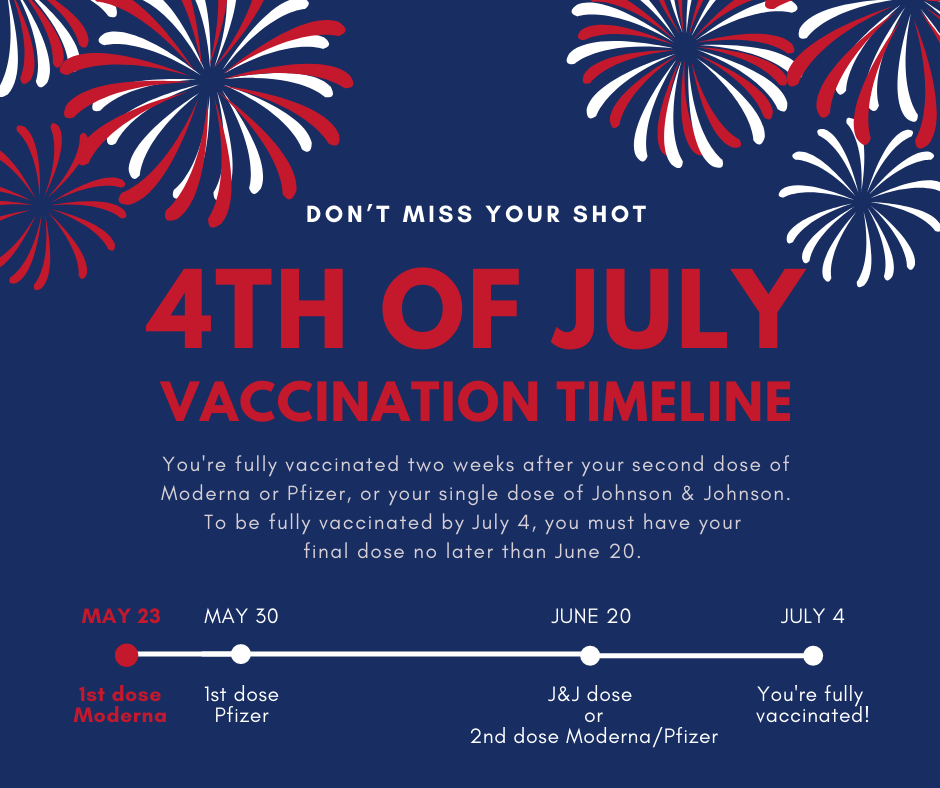 DON'T MISS YOUR SHOT

4TH OF JULY
VACCINATION TIMELINE

You're fully vaccinated two weeks after your second dose of Moderna or Pfizer, or your single dose of Johnson & Johnson. To be fully vaccinated by July 4, you must have your final dose no later than June 20.

MAY 23
1st dose Moderna

MAY 30
1st dose Pfizer

JUNE 20
J&J dose or 2nd dose Moderna/Pfizer

JULY 4
You're fully vaccinated!